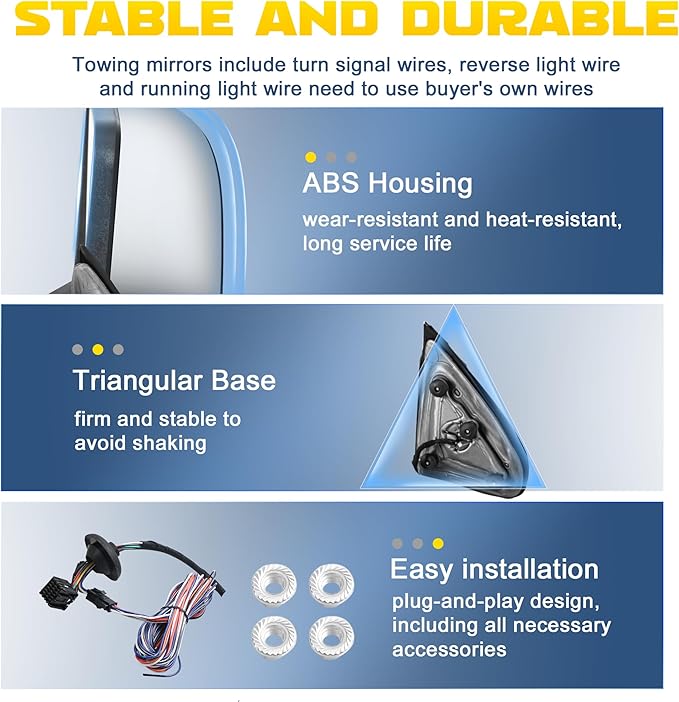 STABLE AND DURABLE

Towing mirrors include turn signal wires, reverse light wire and running light wire need to use buyer's own wires

ABS Housing

wear-resistant and heat-resistant, long service life

Triangular Base

firm and stable to avoid shaking

Easy installation

plug-and-play design, including all necessary accessories